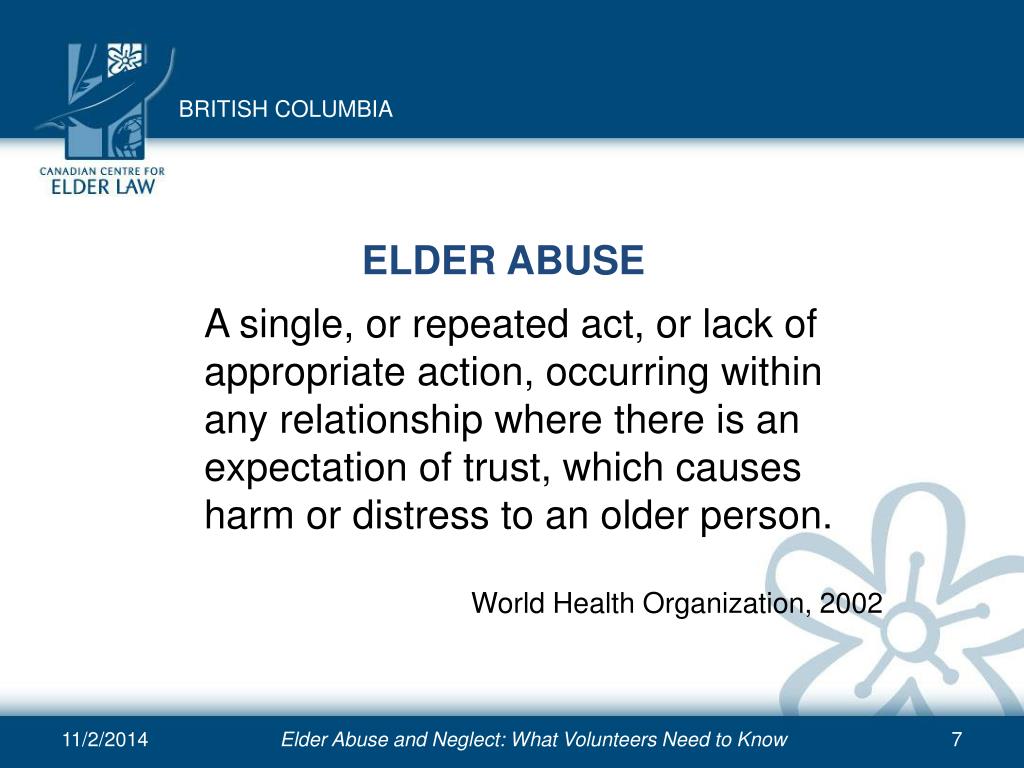 BRITISH COLUMBIA

CANADIAN CENTRE FOR ELDER LAW

ELDER ABUSE

A single, or repeated act, or lack of appropriate action, occurring within any relationship where there is an expectation of trust, which causes harm or distress to an older person.

World Health Organization, 2002

11/2/2014

Elder Abuse and Neglect: What Volunteers Need to Know

7